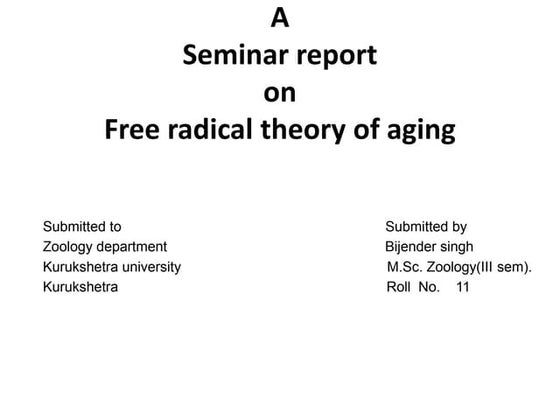 A
Seminar report
on
Free radical theory of aging

Submitted to
Zoology department
Kurukshetra university
Kurukshetra

Submitted by
Bijender singh
M.Sc. Zoology(III sem).
Roll No. 11